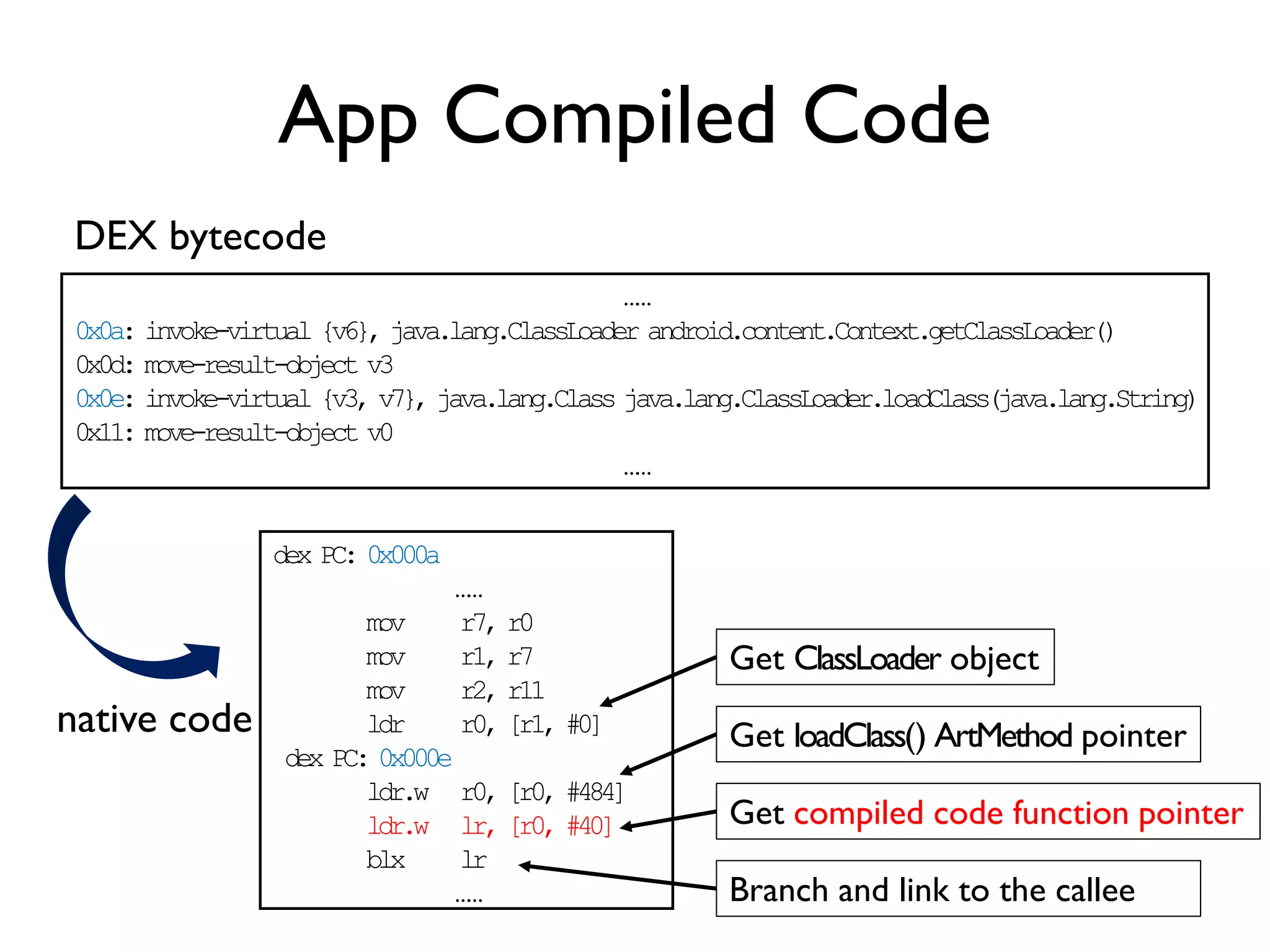 App Compiled Code

DEX bytecode

.....
0x0a: invoke-virtual {v6}, java.lang.ClassLoader android.content.Context.getClassLoader()
0x0d: move-result-object v3
0x0e: invoke-virtual {v3, v7}, java.lang.Class java.lang.ClassLoader.loadClass(java.lang.String)
0x11: move-result-object v0
.....

native code

dex PC: 0x000a
.....
mov r7, r0
mov r1, r7
mov r2, r11
ldr r0, [r1, #0]
dex PC: 0x000e
ldr.w r0, [r0, #484]
ldr.w lr, [r0, #40]
blx lr
.....

Get ClassLoader object

Get loadClass() ArtMethod pointer

Get compiled code function pointer

Branch and link to the callee